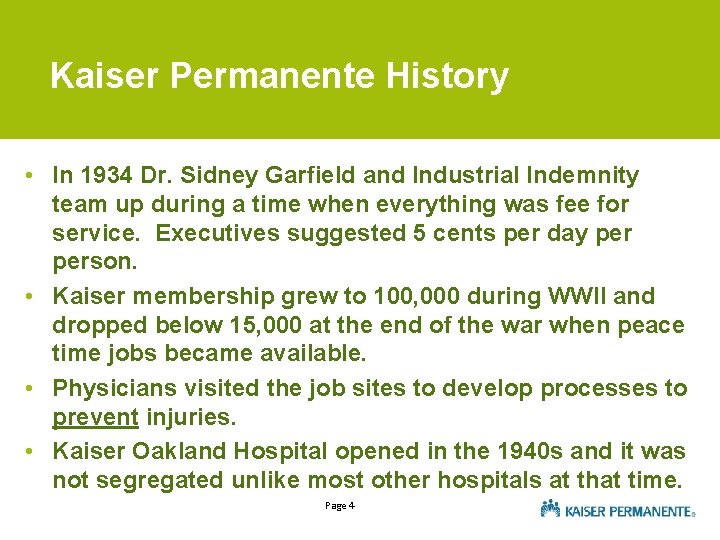 Kaiser Permanente History

• In 1934 Dr. Sidney Garfield and Industrial Indemnity team up during a time when everything was fee for service. Executives suggested 5 cents per day per person.

• Kaiser membership grew to 100,000 during WWII and dropped below 15,000 at the end of the war when peace time jobs became available.

• Physicians visited the job sites to develop processes to prevent injuries.

• Kaiser Oakland Hospital opened in the 1940s and it was not segregated unlike most other hospitals at that time.

Page 4

KAISER PERMANENTE®